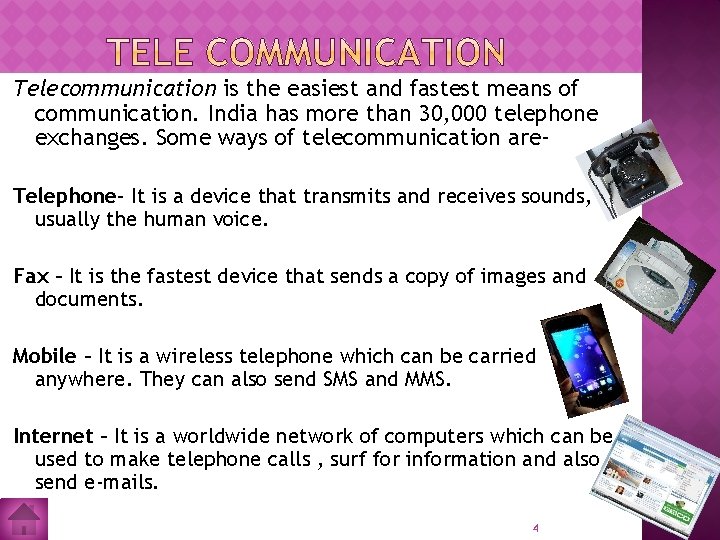 TELE COMMUNICATION

Telecommunication is the easiest and fastest means of communication. India has more than 30,000 telephone exchanges. Some ways of telecommunication are-

Telephone- It is a device that transmits and receives sounds, usually the human voice.

Fax – It is the fastest device that sends a copy of images and documents.

Mobile – It is a wireless telephone which can be carried anywhere. They can also send SMS and MMS.

Internet – It is a worldwide network of computers which can be used to make telephone calls , surf for information and also send e-mails.

4